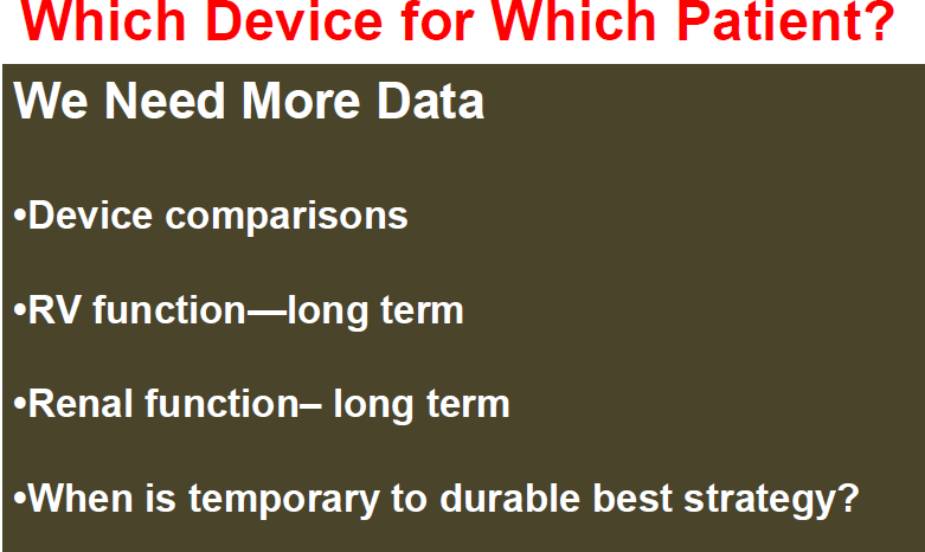 Which Device for Which Patient?

We Need More Data

•Device comparisons

•RV function—long term

•Renal function– long term

•When is temporary to durable best strategy?